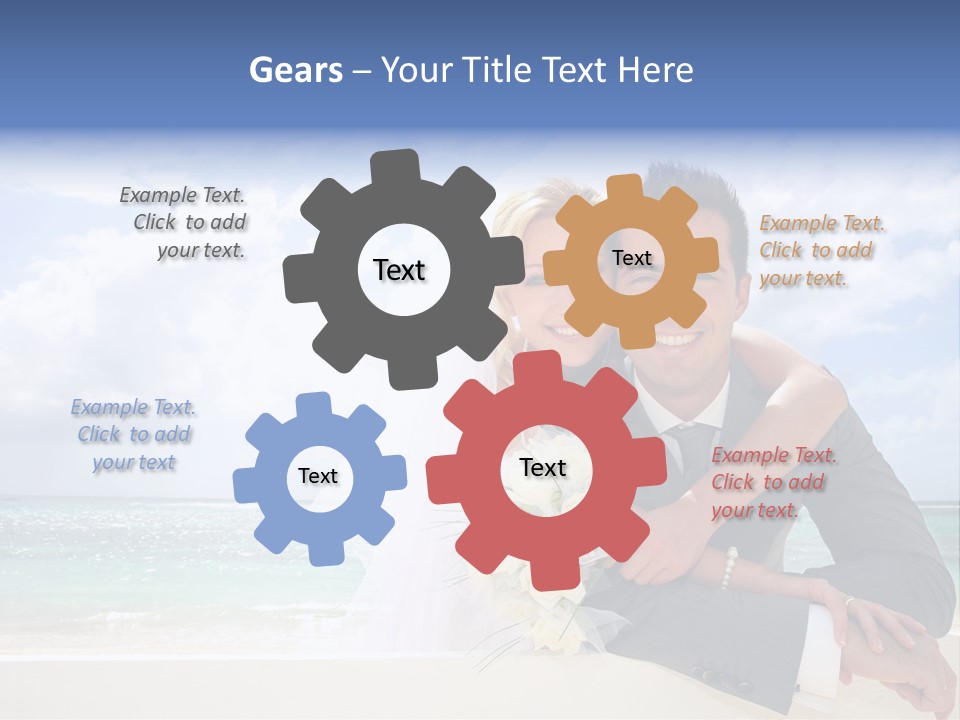 Gears – Your Title Text Here

Example Text. Click to add your text.

Text

Text

Example Text. Click to add your text.

Example Text. Click to add your text

Text

Text

Example Text. Click to add your text.